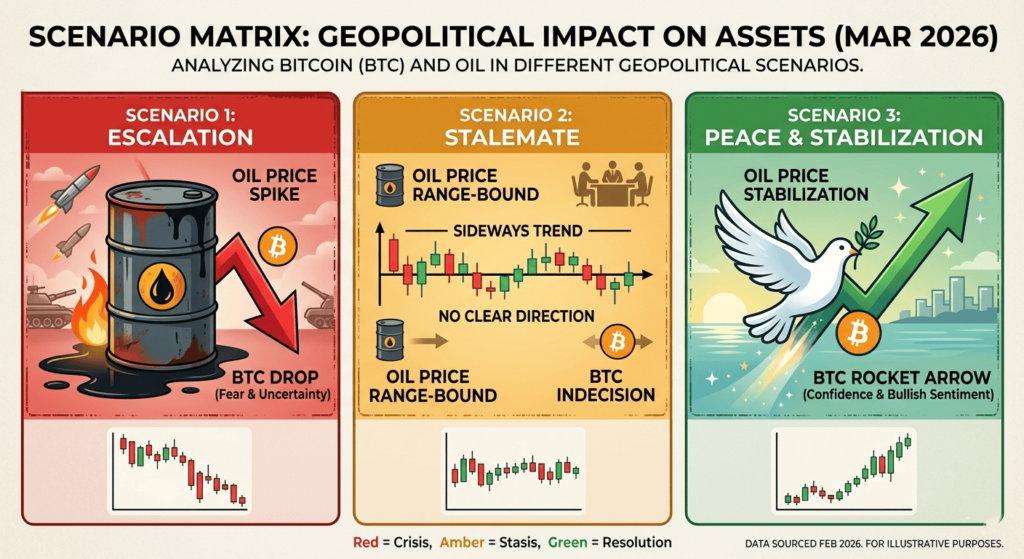 SCENARIO MATRIX: GEOPOLITICAL IMPACT ON ASSETS (MAR 2026)
ANALYZING BITCOIN (BTC) AND OIL IN DIFFERENT GEOPOLITICAL SCENARIOS.

SCENARIO 1:
ESCALATION

OIL PRICE SPIKE

BTC DROP
(Fear & Uncertainty)

SCENARIO 2:
STALEMATE

OIL PRICE RANGE-BOUND

SIDEWAYS TREND

NO CLEAR DIRECTION

OIL PRICE RANGE-BOUND

BTC INDECISION

SCENARIO 3:
PEACE & STABILIZATION

OIL PRICE STABILIZATION

BTC ROCKET ARROW
(Confidence & Bullish Sentiment)

Red = Crisis, Amber = Stasis, Green = Resolution

DATA SOURCED FEB 2026. FOR ILLUSTRATIVE PURPOSES.